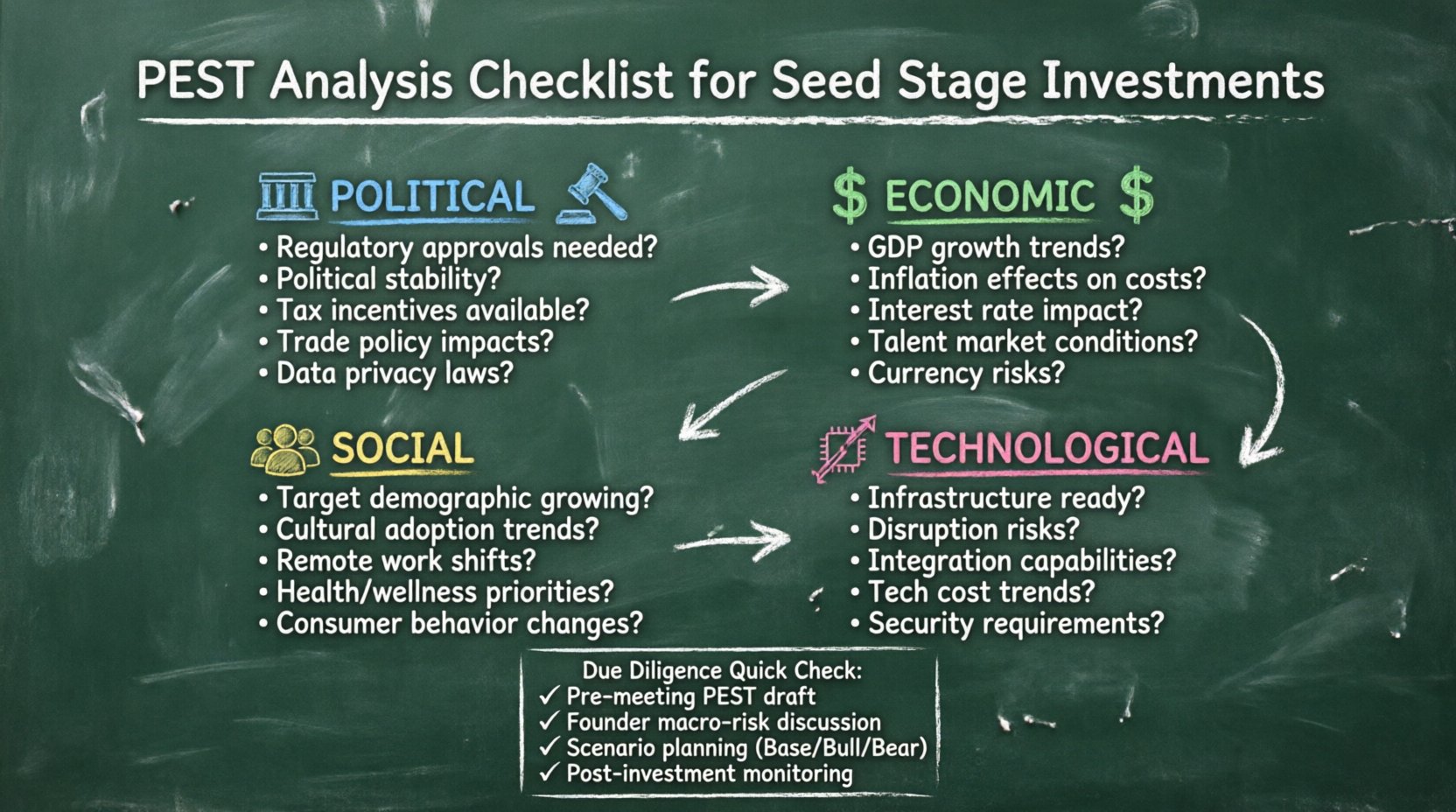 PEST Analysis Checklist for Seed Stage Investments

POLITICAL
• Regulatory approvals needed?
• Political stability?
• Tax incentives available?
• Trade policy impacts?
• Data privacy laws?

$ ECONOMIC $
• GDP growth trends?
• Inflation effects on costs?
• Interest rate impact?
• Talent market conditions?
• Currency risks?

SOCIAL
• Target demographic growing?
• Cultural adoption trends?
• Remote work shifts?
• Health/wellness priorities?
• Consumer behavior changes?

TECHNOLOGICAL
• Infrastructure ready?
• Disruption risks?
• Integration capabilities?
• Tech cost trends?
• Security requirements?

Due Diligence Quick Check:
✓ Pre-meeting PEST draft
✓ Founder macro-risk discussion
✓ Scenario planning (Base/Bull/Bear)
✓ Post-investment monitoring